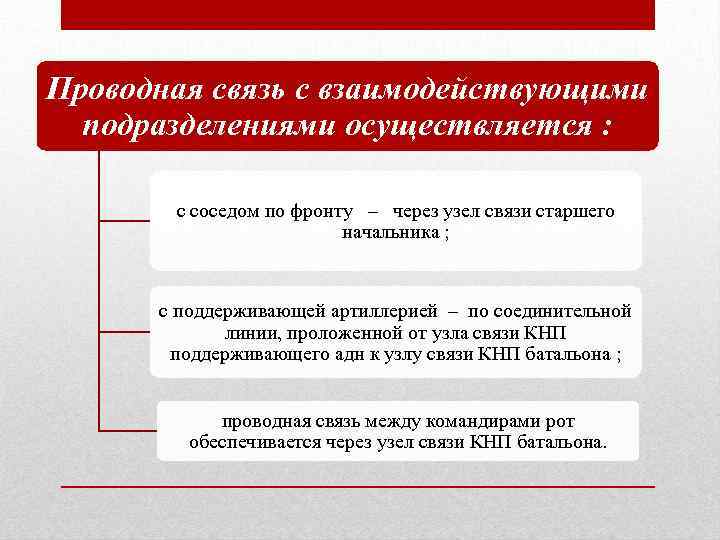 Проводная связь с взаимодействующими подразделениями осуществляется :

с соседом по фронту – через узел связи старшего начальника ;

с поддерживающей артиллерией – по соединительной линии, проложенной от узла связи КНП поддерживающего адн к узлу связи КНП батальона ;

проводная связь между командирами рот обеспечивается через узел связи КНП батальона.